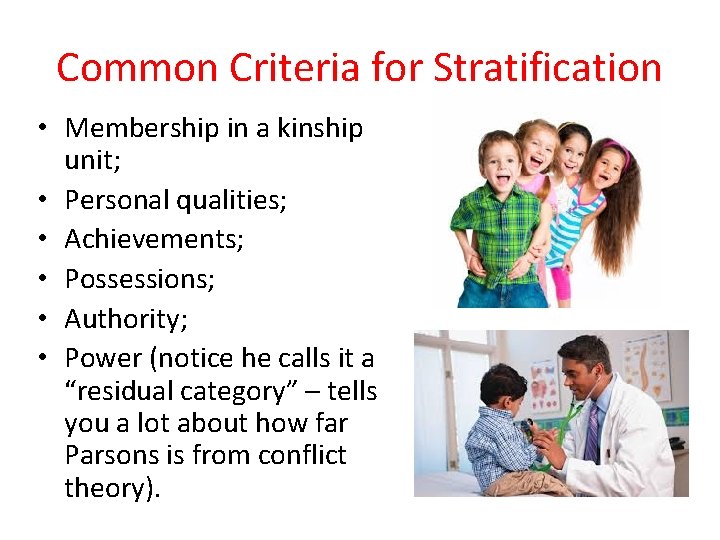 Common Criteria for Stratification

• Membership in a kinship unit;
• Personal qualities;
• Achievements;
• Possessions;
• Authority;
• Power (notice he calls it a “residual category” – tells you a lot about how far Parsons is from conflict theory).